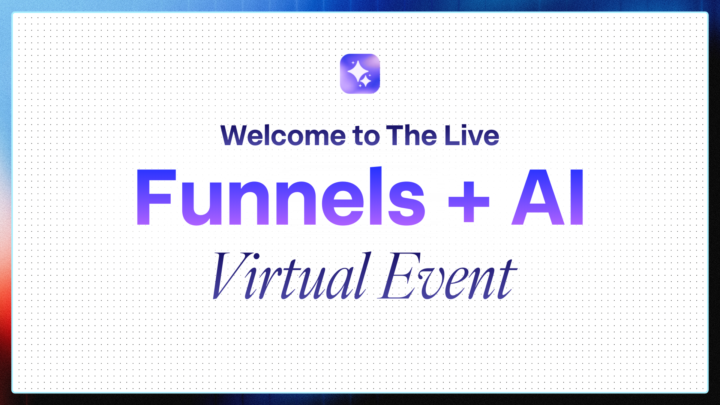 Welcome to The Live

Funnels + AI

Virtual Event